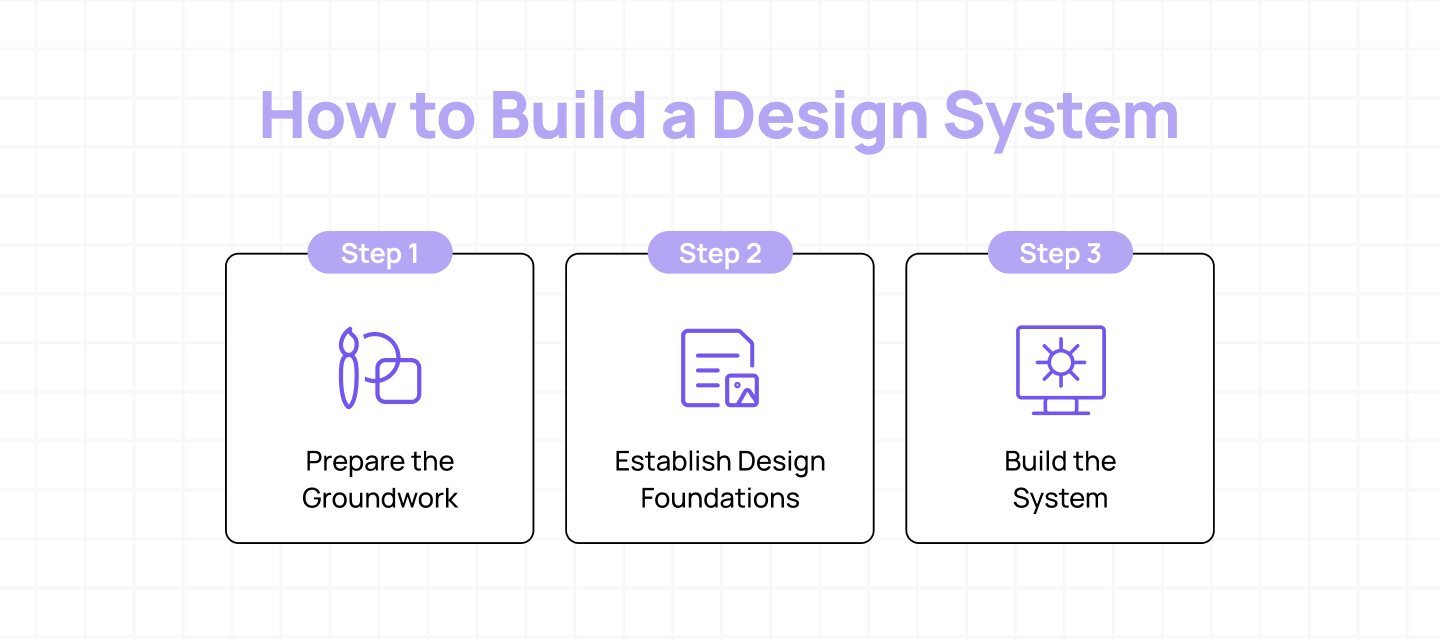 How to Build a Design System

Step 1
Prepare the Groundwork

Step 2
Establish Design Foundations

Step 3
Build the System